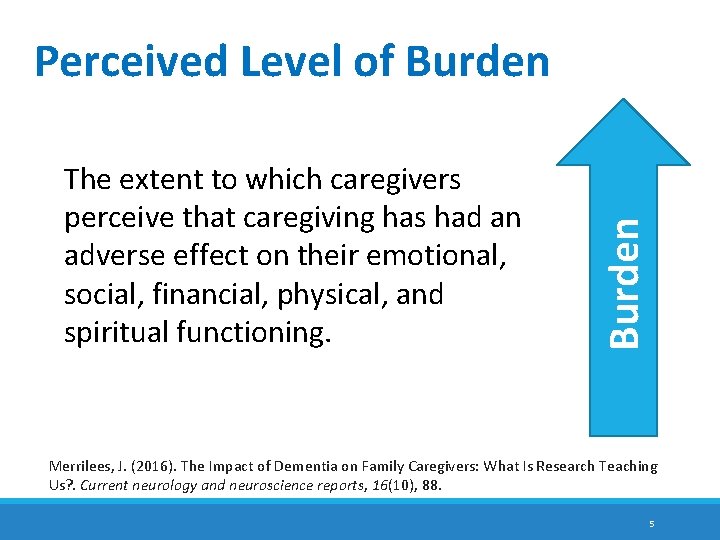 Perceived Level of Burden

The extent to which caregivers perceive that caregiving has had an adverse effect on their emotional, social, financial, physical, and spiritual functioning.

Burden

Merrilees, J. (2016). The Impact of Dementia on Family Caregivers: What Is Research Teaching Us?. Current neurology and neuroscience reports, 16(10), 88.

5